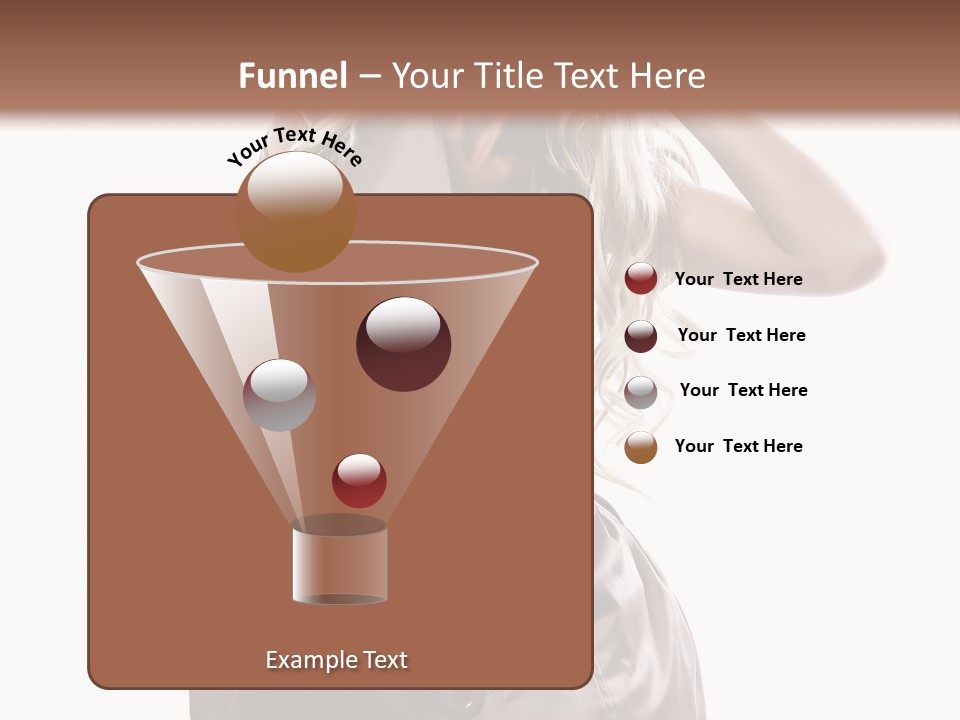 Funnel – Your Title Text Here

Your Text Here

Your Text Here

Your Text Here

Your Text Here

Your Text Here

Example Text